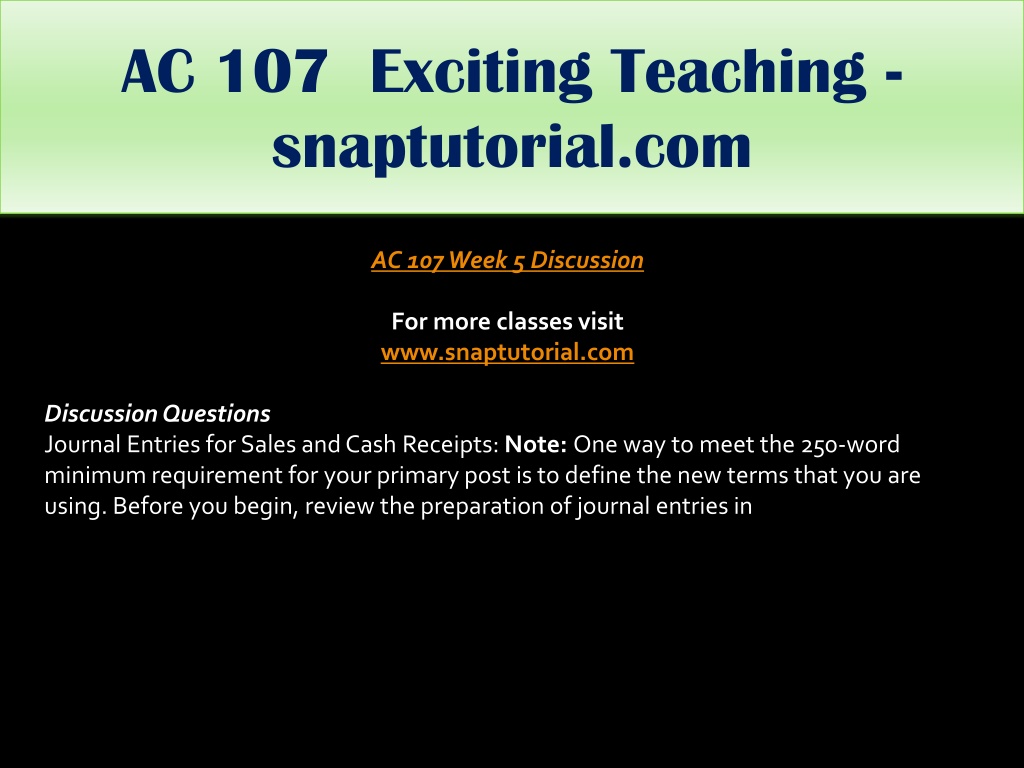 AC 107 Exciting Teaching - snaptutorial.com

AC 107 Week 5 Discussion

For more classes visit
www.snaptutorial.com

Discussion Questions
Journal Entries for Sales and Cash Receipts: Note: One way to meet the 250-word minimum requirement for your primary post is to define the new terms that you are using. Before you begin, review the preparation of journal entries in